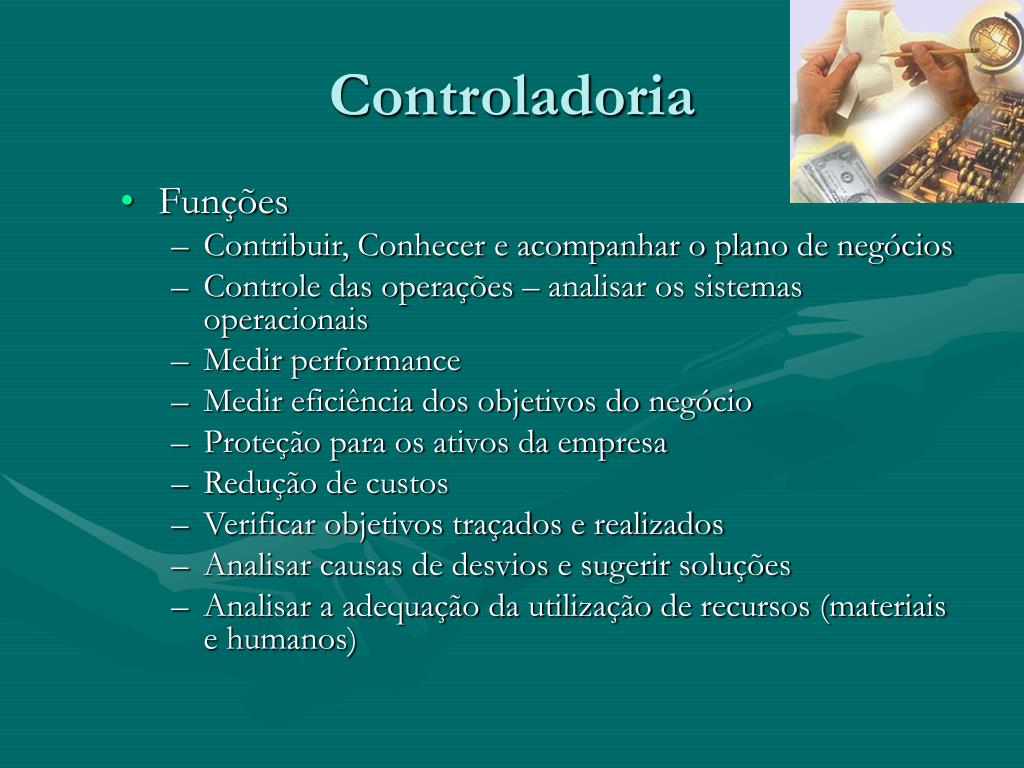 Controladoria

• Funções
– Contribuir, Conhecer e acompanhar o plano de negócios
– Controle das operações – analisar os sistemas operacionais
– Medir performance
– Medir eficiência dos objetivos do negócio
– Proteção para os ativos da empresa
– Redução de custos
– Verificar objetivos traçados e realizados
– Analisar causas de desvios e sugerir soluções
– Analisar a adequação da utilização de recursos (materiais e humanos)